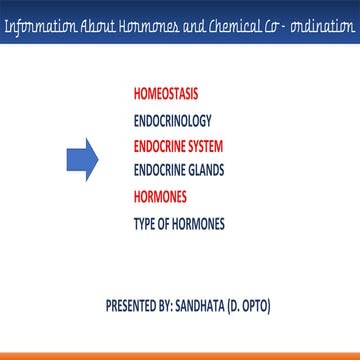 Information About Hormones and Chemical Co - ordination

HOMEOSTASIS

ENDOCRINOLOGY

ENDOCRINE SYSTEM

ENDOCRINE GLANDS

HORMONES

TYPE OF HORMONES

PRESENTED BY: SANDHATA (D. OPTO)